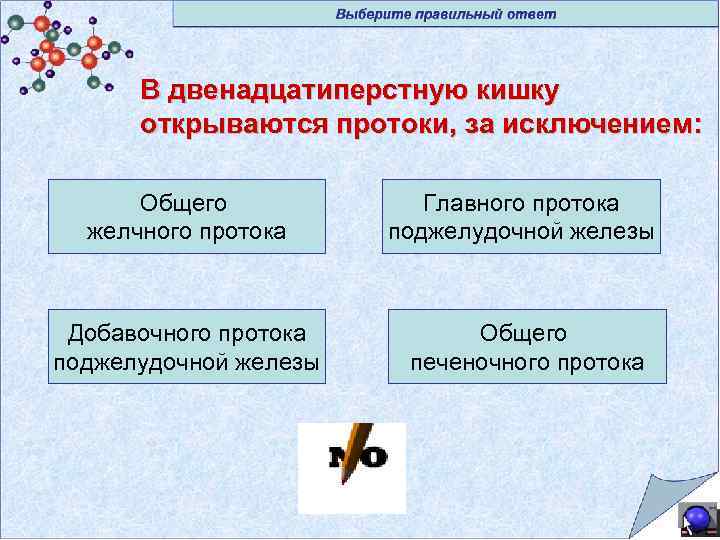 Выберите правильный ответ

В двенадцатиперстную кишку открываются протоки, за исключением:

Общего желчного протока

Главного протока поджелудочной железы

Добавочного протока поджелудочной железы

Общего печеночного протока

NO